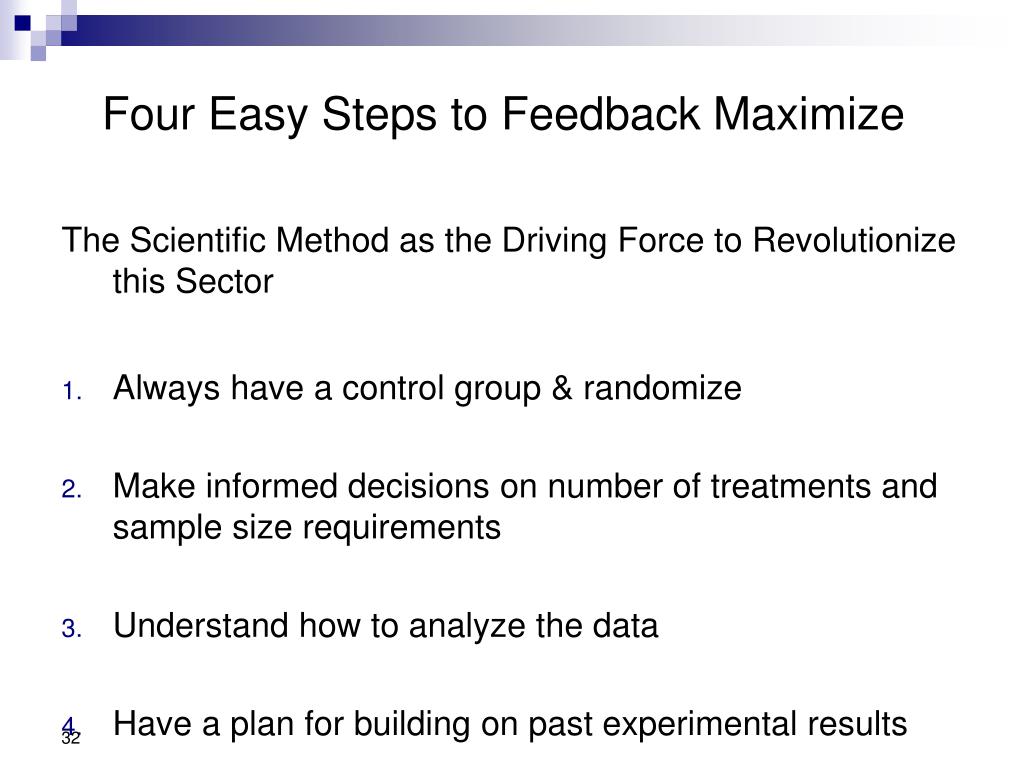 Four Easy Steps to Feedback Maximize

The Scientific Method as the Driving Force to Revolutionize this Sector

1. Always have a control group & randomize

2. Make informed decisions on number of treatments and sample size requirements

3. Understand how to analyze the data

4. Have a plan for building on past experimental results

32